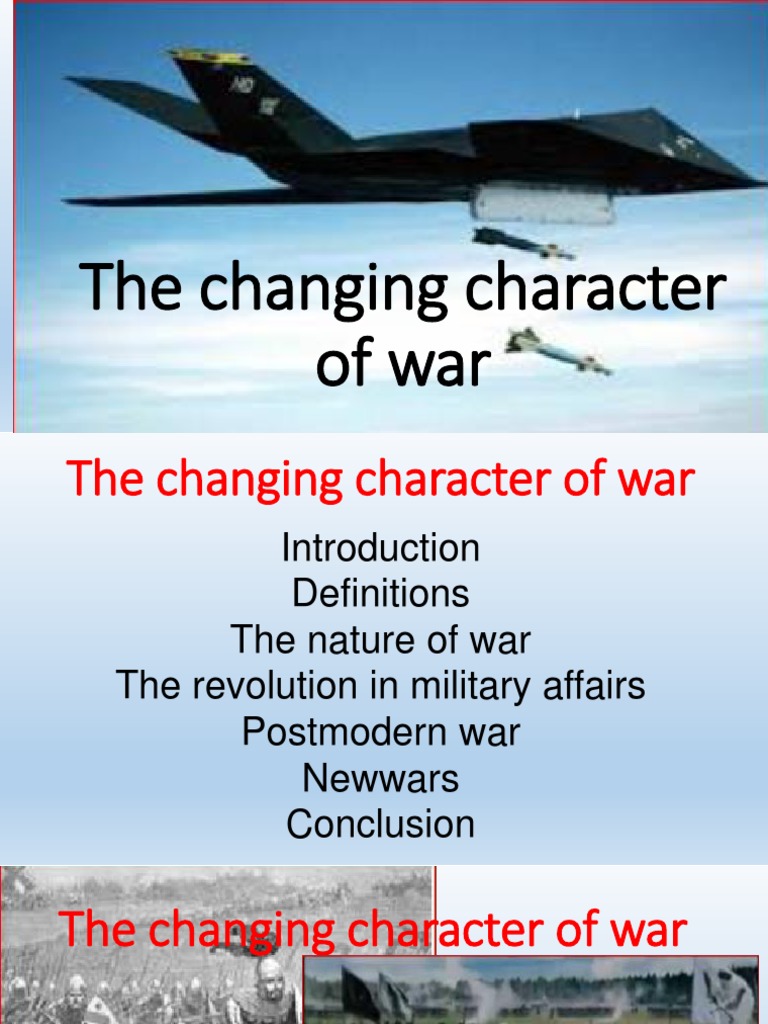 The changing character of war

The changing character of war

Introduction
Definitions
The nature of war
The revolution in military affairs
Postmodern war
Newwars
Conclusion

The changing character of war